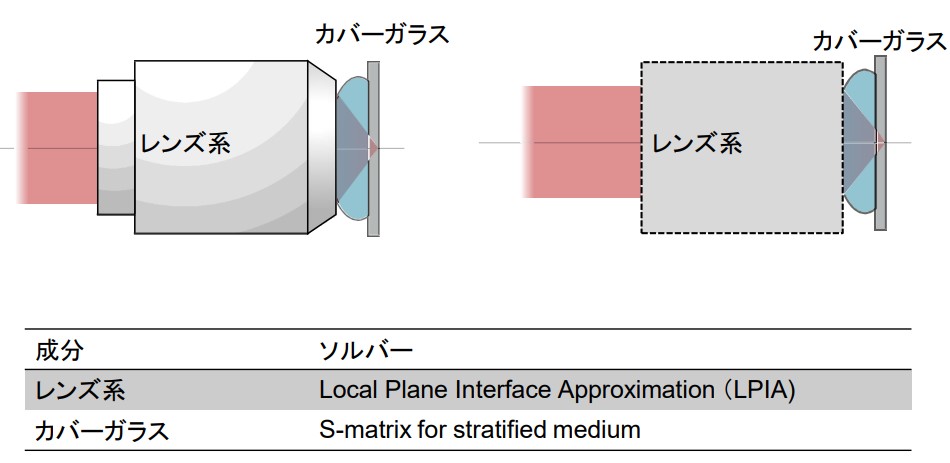 カバーガラス

レンズ系

カバーガラス

レンズ系

| 成分 | ソルバー |
|---|---|
| レンズ系 | Local Plane Interface Approximation (LPIA) |
| カバーガラス | S-matrix for stratified medium |